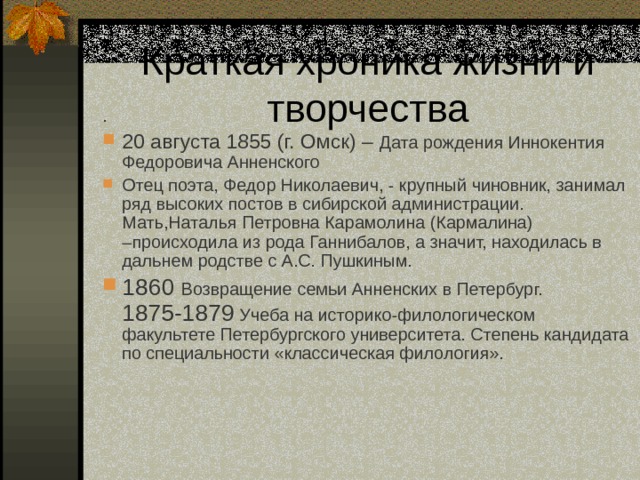 Краткая хроника жизни и творчества

.

20 августа 1855 (г. Омск) – Дата рождения Иннокентия Федоровича Анненского

Отец поэта, Федор Николаевич, - крупный чиновник, занимал ряд высоких постов в сибирской администрации. Мать,Наталья Петровна Карамолина (Кармалина) –происходила из рода Ганнибалов, а значит, находилась в дальнем родстве с А.С. Пушкиным.

1860 Возвращение семьи Анненских в Петербург. 1875-1879 Учеба на историко-филологическом факультете Петербургского университета. Степень кандидата по специальности «классическая филология».